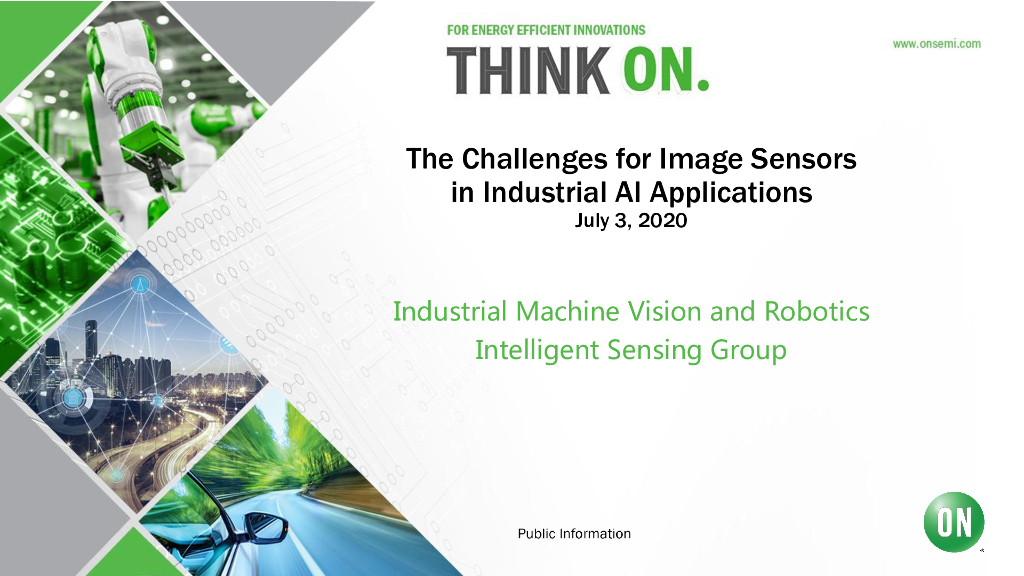 FOR ENERGY EFFICIENT INNOVATIONS
THINK ON.

www.onsemi.com

The Challenges for Image Sensors in Industrial AI Applications
July 3, 2020

Industrial Machine Vision and Robotics
Intelligent Sensing Group

Public Information

ON